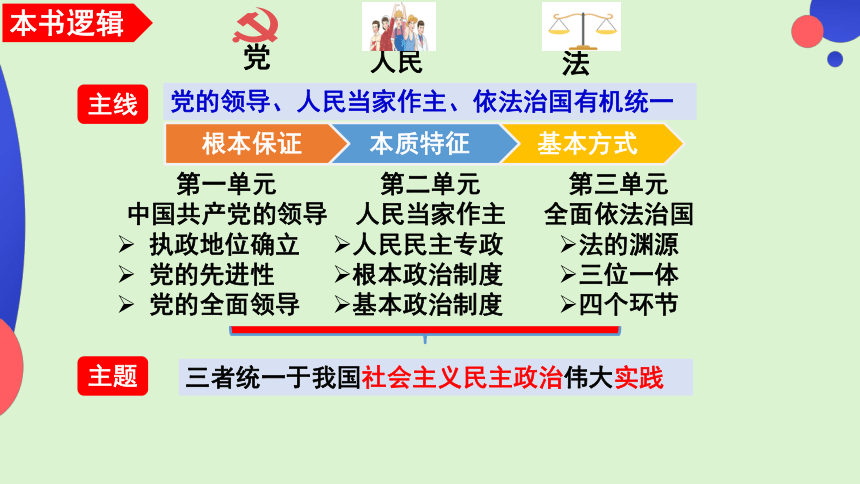 本书逻辑

党　　人民　　法

主线　党的领导、人民当家作主、依法治国有机统一

根本保证　本质特征　基本方式

第一单元
中国共产党的领导
➢ 执政地位确立
➢ 党的先进性
➢ 党的全面领导

第二单元
人民当家作主
➢人民民主专政
➢根本政治制度
➢基本政治制度

第三单元
全面依法治国
➢法的渊源
➢三位一体
➢四个环节

主题　三者统一于我国社会主义民主政治伟大实践